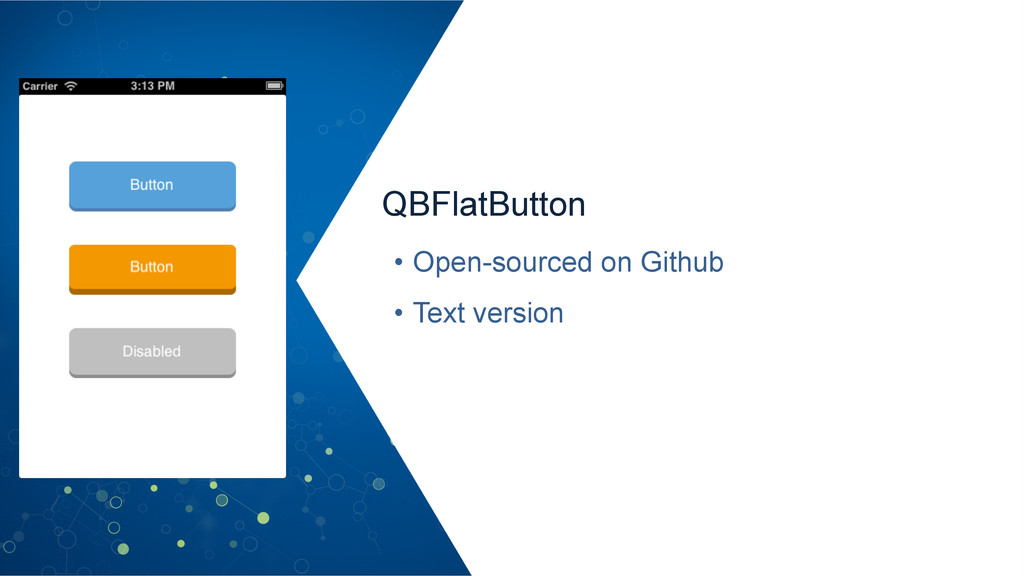 Carrier 3:13 PM

Button

Button

Disabled

QBFlatButton

• Open-sourced on Github

• Text version